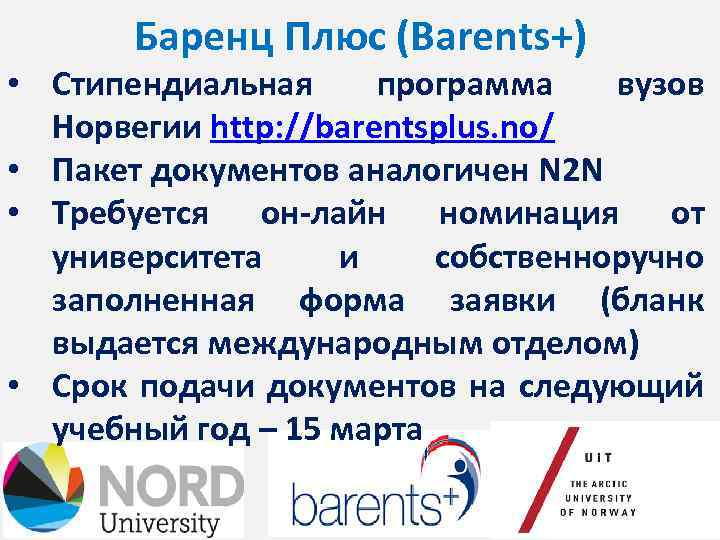 Баренц Плюс (Barents+)

• Стипендиальная программа вузов Норвегии http://barentsplus.no/
• Пакет документов аналогичен N2N
• Требуется он-лайн номинация от университета и собственноручно заполненная форма заявки (бланк выдается международным отделом)
• Срок подачи документов на следующий учебный год – 15 марта

NORD University

barents+

UIT
THE ARCTIC UNIVERSITY OF NORWAY